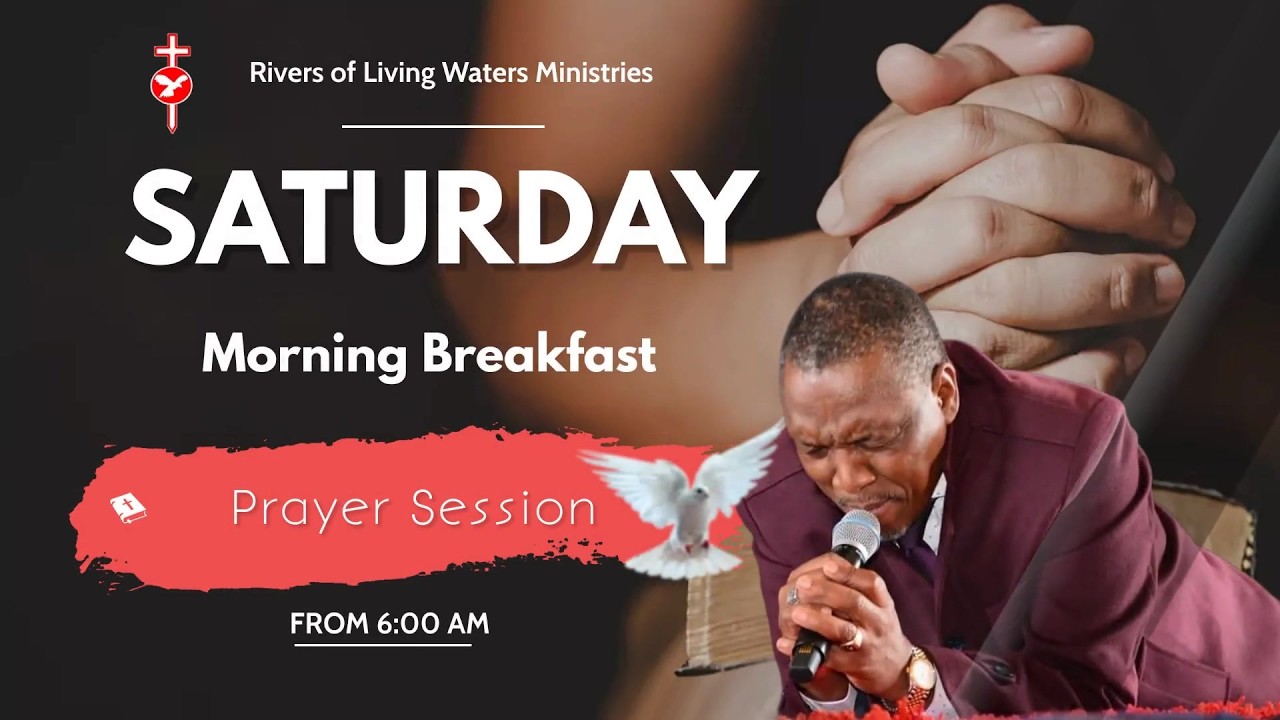 Rivers of Living Waters Ministries

SATURDAY

Morning Breakfast

Prayer Session

FROM 6:00 AM